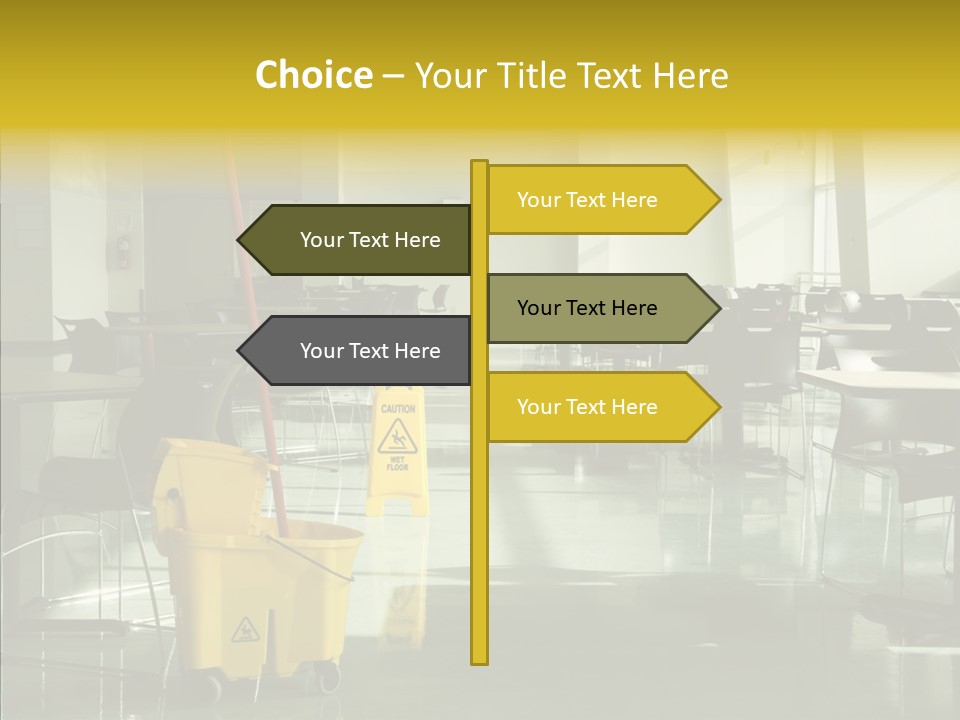 Choice – Your Title Text Here

Your Text Here

Your Text Here

Your Text Here

Your Text Here

Your Text Here

CAUTION

WET FLOOR